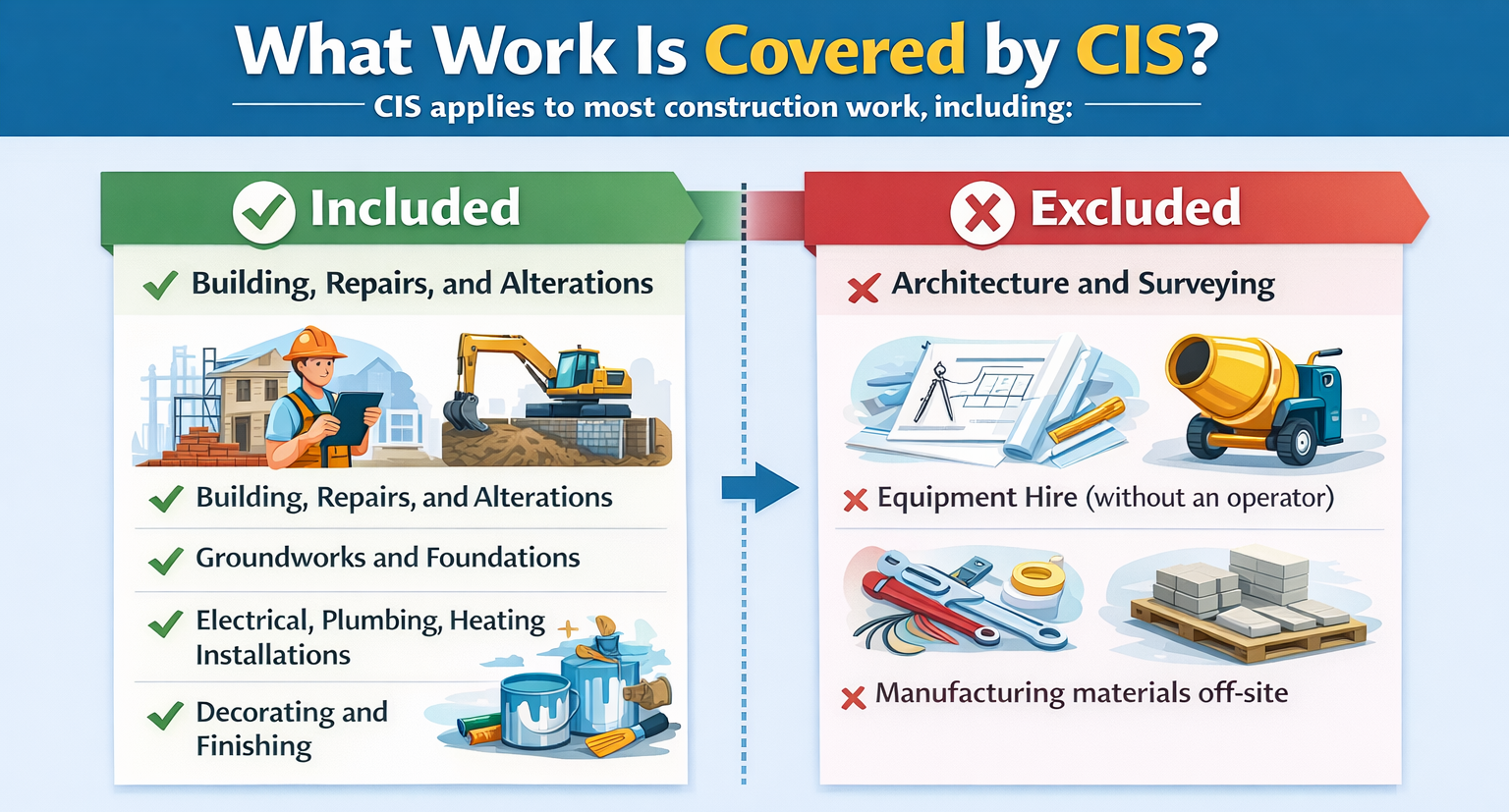 What Work Is Covered by CIS?

CIS applies to most construction work, including:

Included

Building, Repairs, and Alterations

Building, Repairs, and Alterations

Groundworks and Foundations

Electrical, Plumbing, Heating Installations

Decorating and Finishing

Excluded

Architecture and Surveying

Equipment Hire (without an operator)

Manufacturing materials off-site